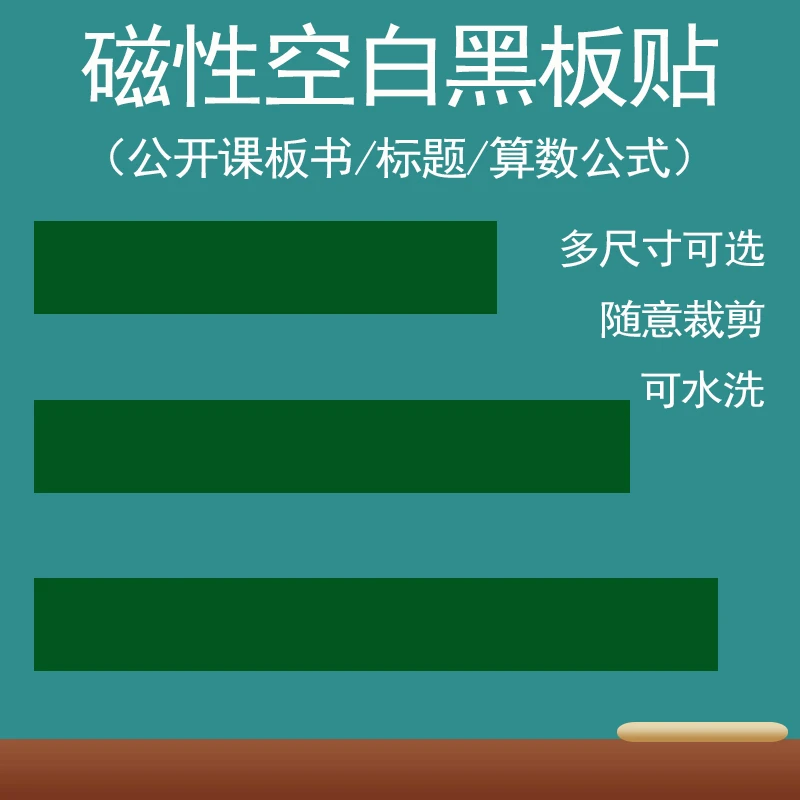 磁性空白黑板贴

（公开课板书/标题/算数公式）

多尺寸可选

随意裁剪

可水洗